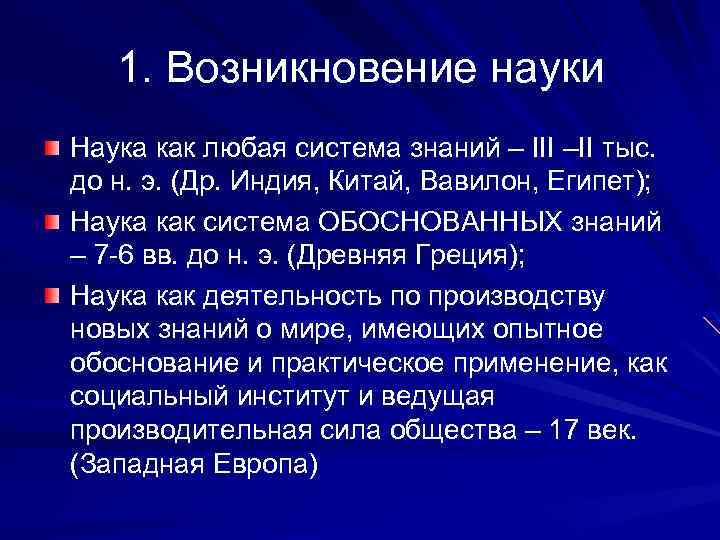 1. Возникновение науки

Наука как любая система знаний – III –II тыс. до н. э. (Др. Индия, Китай, Вавилон, Египет);

Наука как система ОБОСНОВАННЫХ знаний – 7-6 вв. до н. э. (Древняя Греция);

Наука как деятельность по производству новых знаний о мире, имеющих опытное обоснование и практическое применение, как социальный институт и ведущая производительная сила общества – 17 век. (Западная Европа)